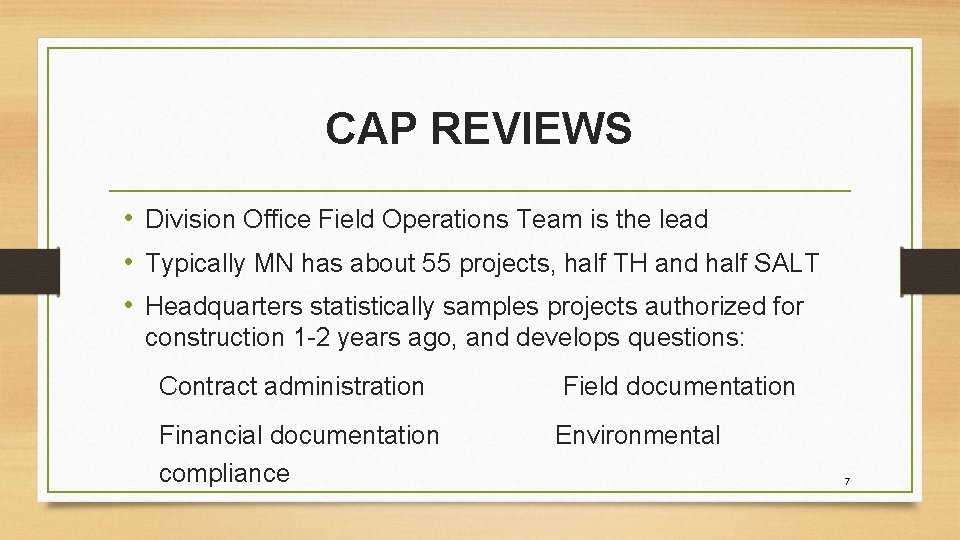 CAP REVIEWS

• Division Office Field Operations Team is the lead
• Typically MN has about 55 projects, half TH and half SALT
• Headquarters statistically samples projects authorized for construction 1-2 years ago, and develops questions:

Contract administration

Field documentation

Financial documentation

Environmental

compliance

7